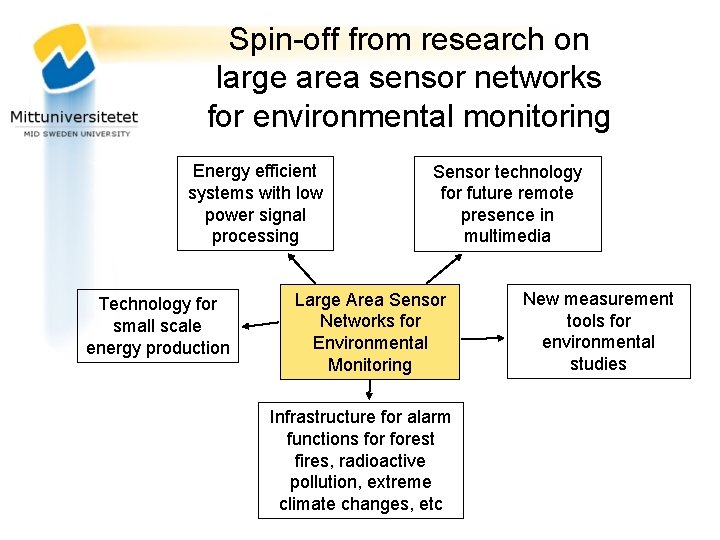 Mittuniversitetet
MID SWEDEN UNIVERSITY

Spin-off from research on large area sensor networks for environmental monitoring

Energy efficient systems with low power signal processing

Sensor technology for future remote presence in multimedia

Technology for small scale energy production

Large Area Sensor Networks for Environmental Monitoring

New measurement tools for environmental studies

Infrastructure for alarm functions for forest fires, radioactive pollution, extreme climate changes, etc